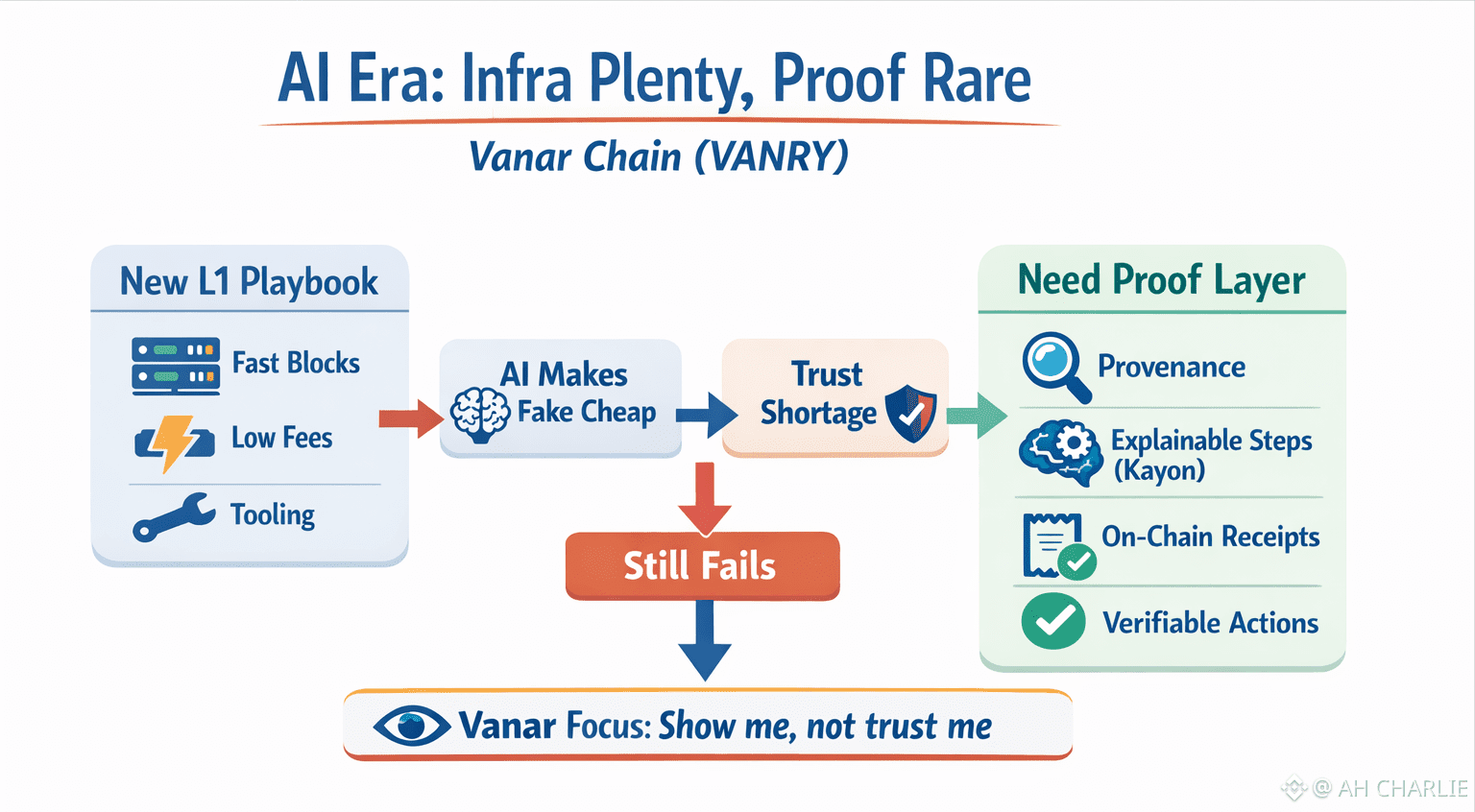 AI Era: Infra Plenty, Proof Rare

Vanar Chain (VANRY)

New L1 Playbook

Fast Blocks

Low Fees

Tooling

AI Makes Fake Cheap

Trust Shortage

Still Fails

Need Proof Layer

Provenance

Explainable Steps (Kayon)

On-Chain Receipts

Verifiable Actions

Vanar Focus: Show me, not trust me

@ AH CHARLIE